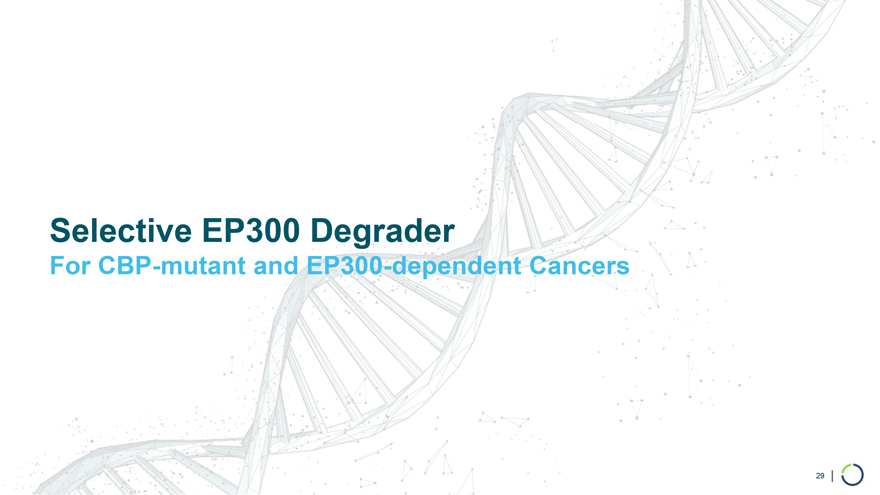 Selective EP300 Degrader

For CBP-mutant and EP300-dependent Cancers

29 |